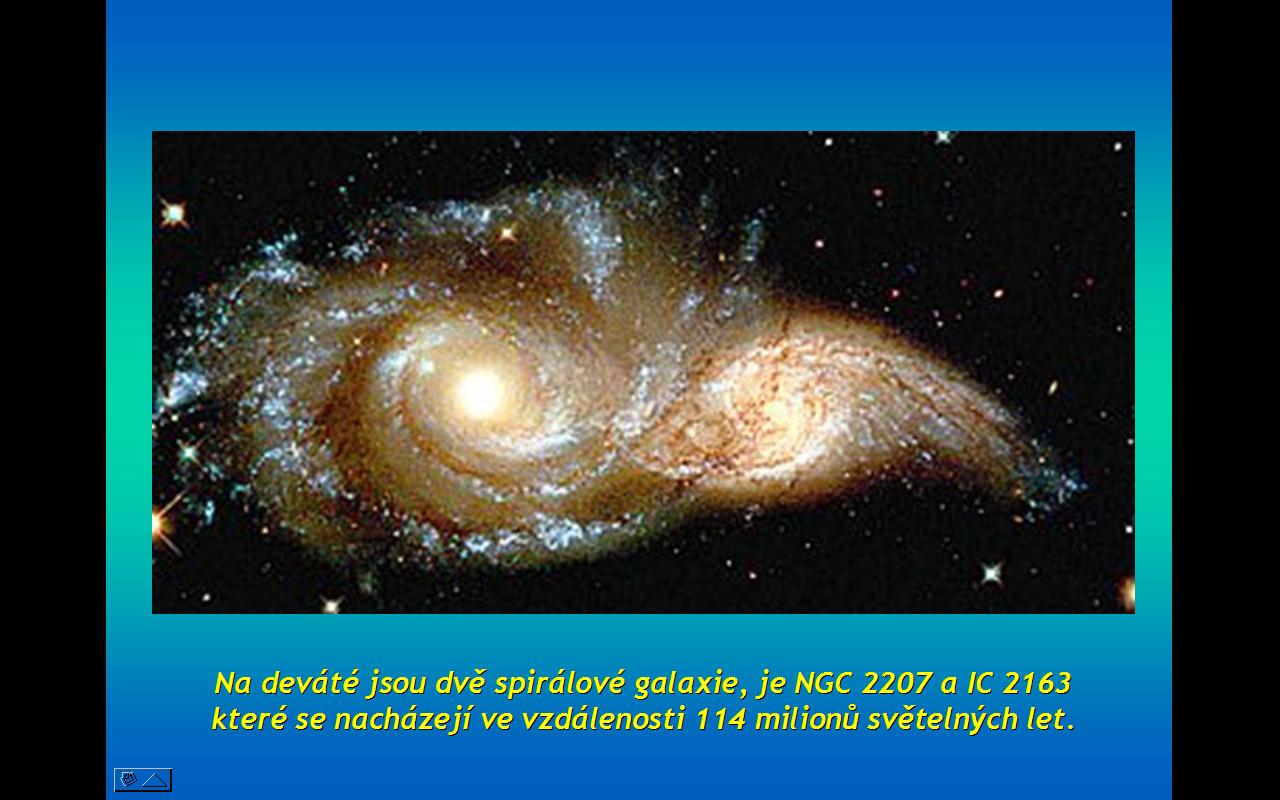 Na deváté jsou dvě spirálové galaxie, je NGC 2207 a IC 2163 které se nacházejí ve vzdálenosti 114 milionů světelných let.